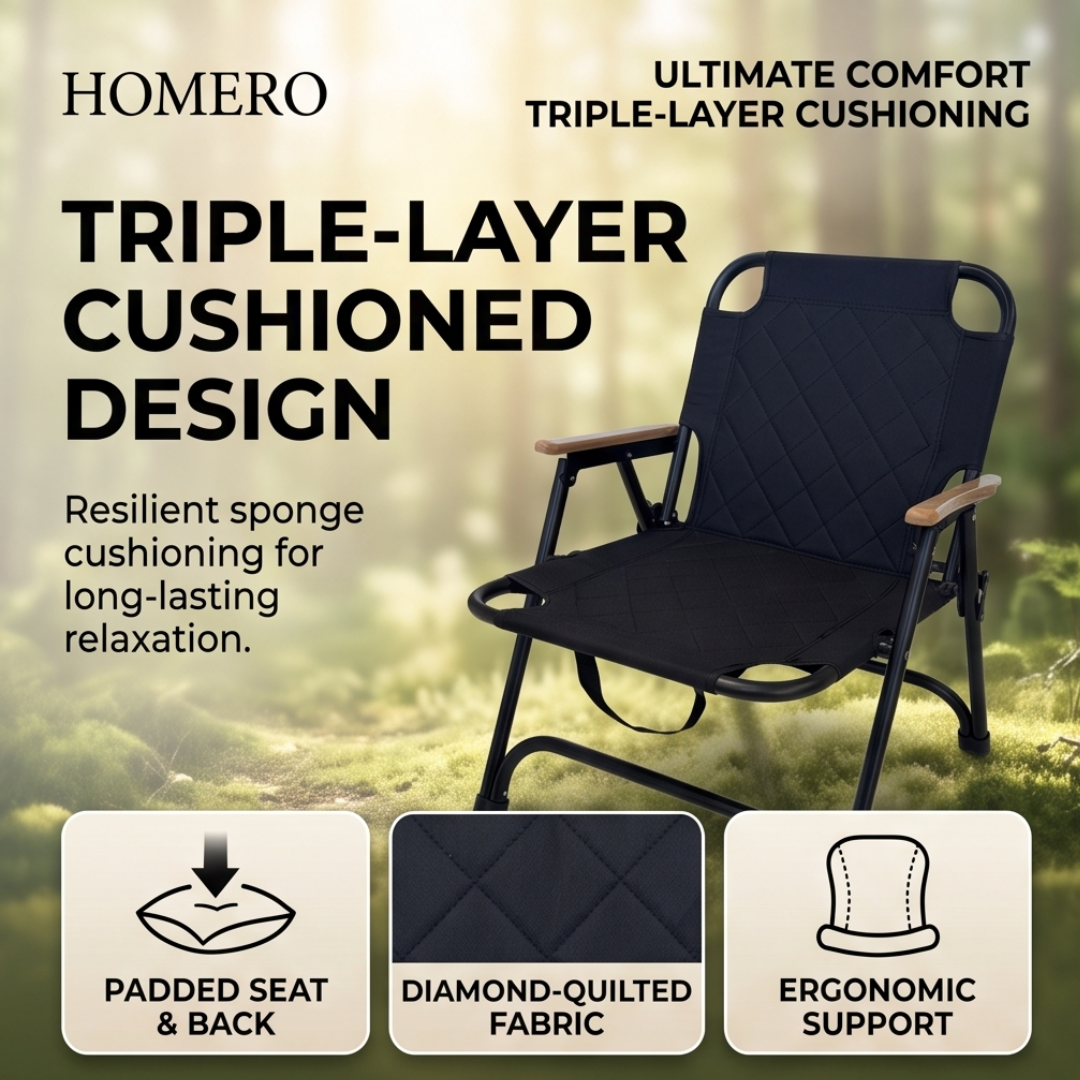 HOMERO

ULTIMATE COMFORT
TRIPLE-LAYER CUSHIONING

TRIPLE-LAYER CUSHIONED DESIGN

Resilient sponge cushioning for long-lasting relaxation.

PADDED SEAT & BACK

DIAMOND-QUILTED FABRIC

ERGONOMIC SUPPORT